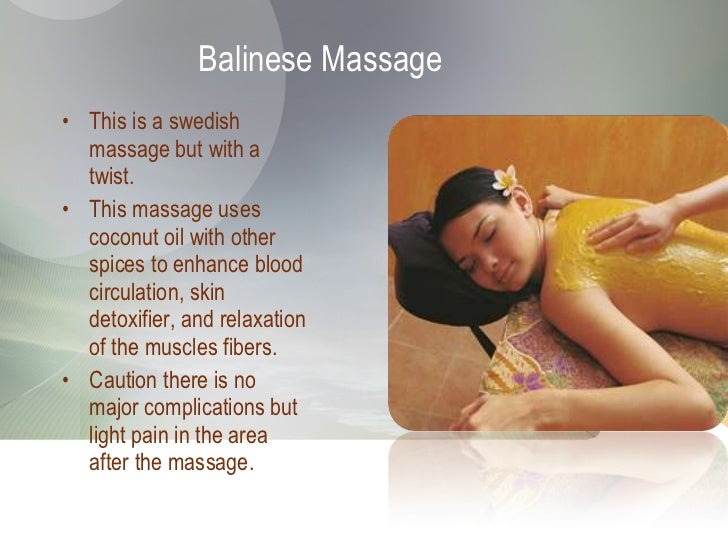 Balinese Massage

• This is a swedish massage but with a twist.
• This massage uses coconut oil with other spices to enhance blood circulation, skin detoxifier, and relaxation of the muscles fibers.
• Caution there is no major complications but light pain in the area after the massage.